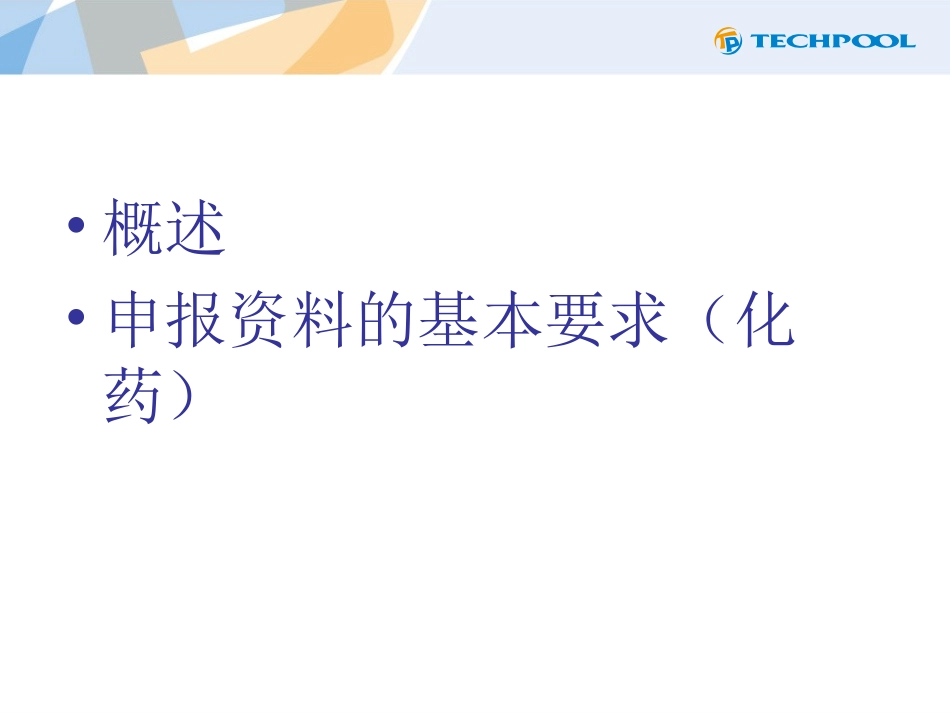 TECHPOOL

• 概述
• 申报资料的基本要求（化药）